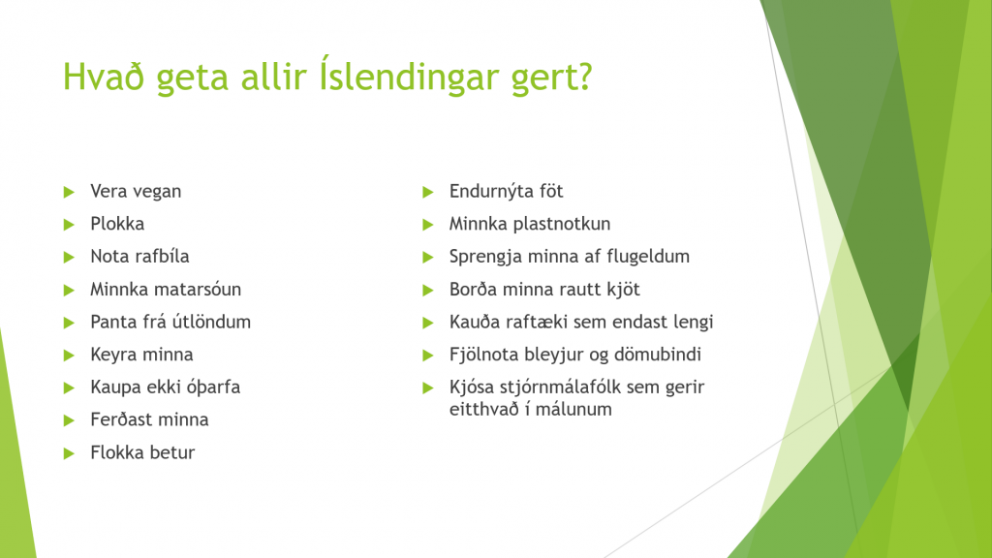 Hvað geta allir Íslendingar gert?

Vera vegan
Plokka
Nota rafbíla
Minnka matarsóun
Panta frá útlöndum
Keyra minna
Kaupa ekki óþarfa
Ferðast minna
Flokka betur

Endurnýta föt
Minnka plastnotkun
Sprengja minna af flugeldum
Borða minna rautt kjöt
Kauða raftæki sem endast lengi
Fjölnota bleyjur og dömubindi
Kjósa stjórnmálafólk sem gerir eitthvað í málunum